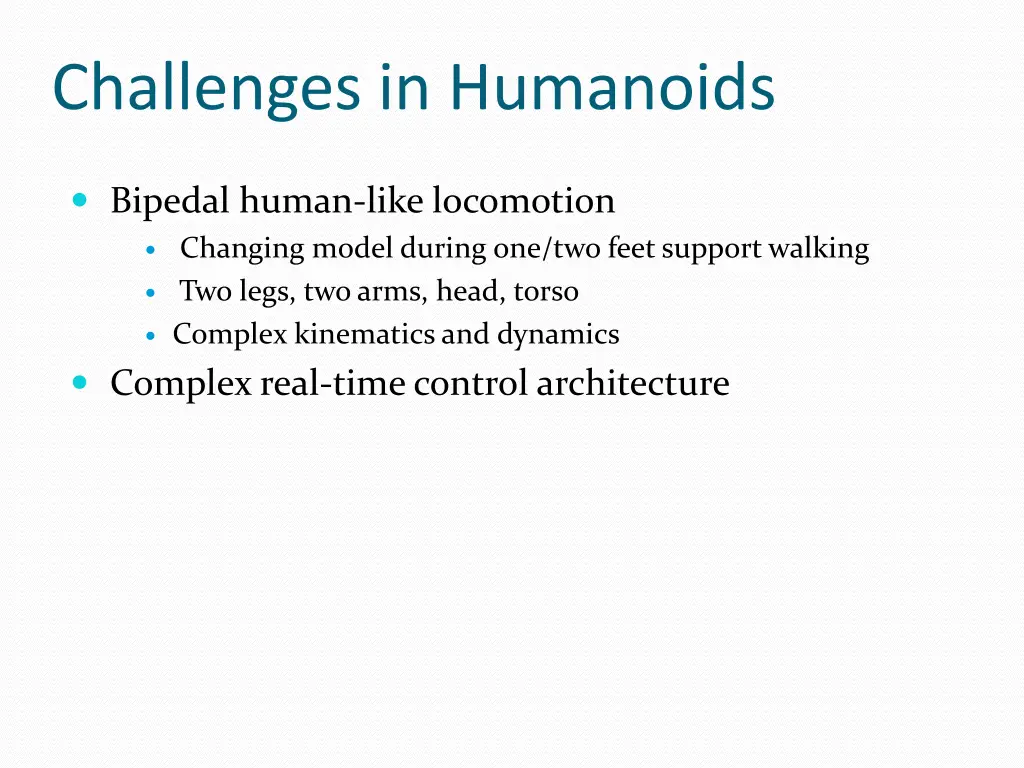 Challenges in Humanoids

- Bipedal human-like locomotion
  - Changing model during one/two feet support walking
  - Two legs, two arms, head, torso
  - Complex kinematics and dynamics
- Complex real-time control architecture